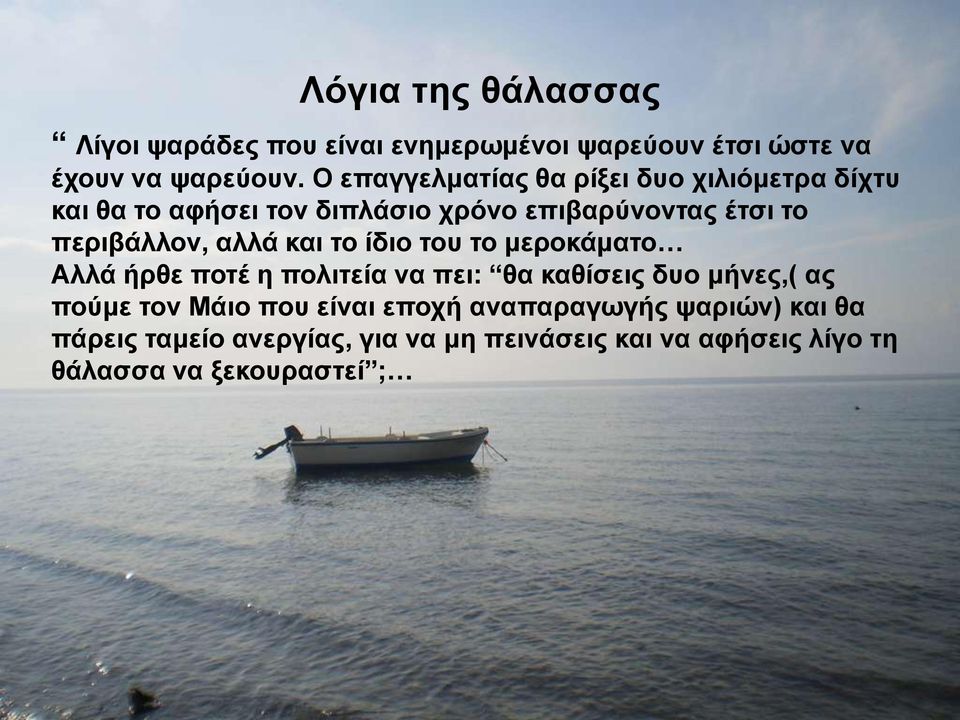 Λόγια της θάλασσας

“ Λίγοι ψαράδες που είναι ενημερωμένοι ψαρεύουν έτσι ώστε να έχουν να ψαρεύουν. Ο επαγγελματίας θα ρίξει δυο χιλιόμετρα δίχτυ και θα το αφήσει τον διπλάσιο χρόνο επιβαρύνοντας έτσι το περιβάλλον, αλλά και το ίδιο του το μεροκάματο…
Αλλά ήρθε ποτέ η πολιτεία να πει: “θα καθίσεις δυο μήνες,( ας πούμε τον Μάιο που είναι εποχή αναπαραγωγής ψαριών) και θα πάρεις ταμείο ανεργίας, για να μη πεινάσεις και να αφήσεις λίγο τη θάλασσα να ξεκουραστεί”;…